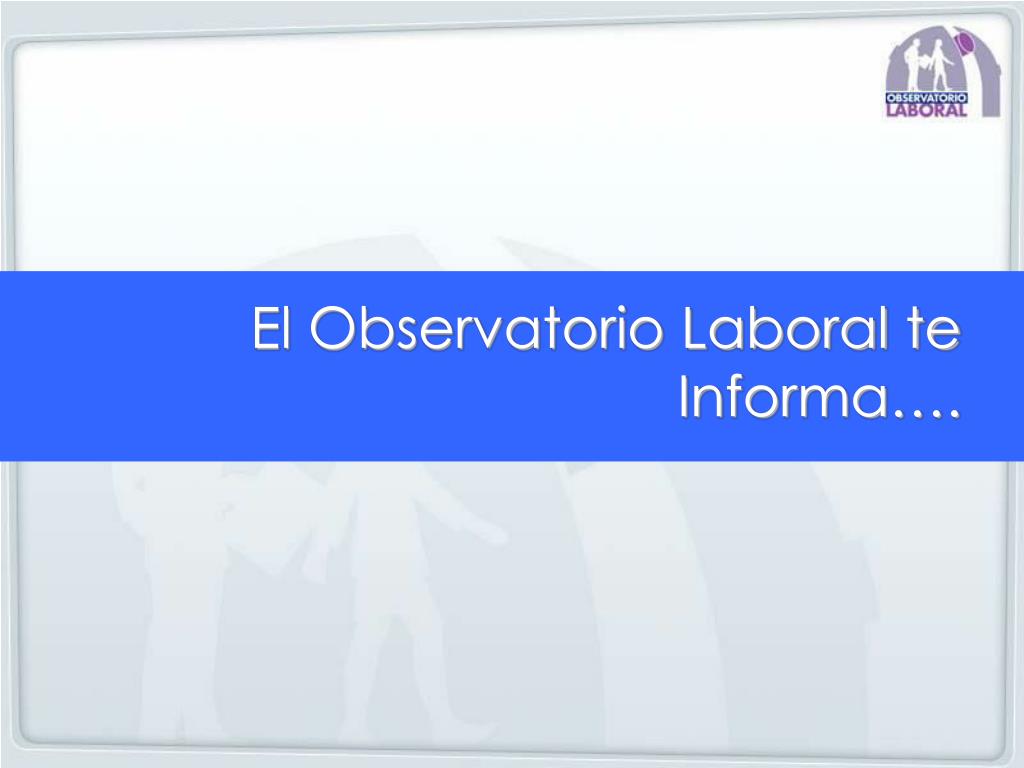 OBSERVATORIO
LABORAL

El Observatorio Laboral te Informa….